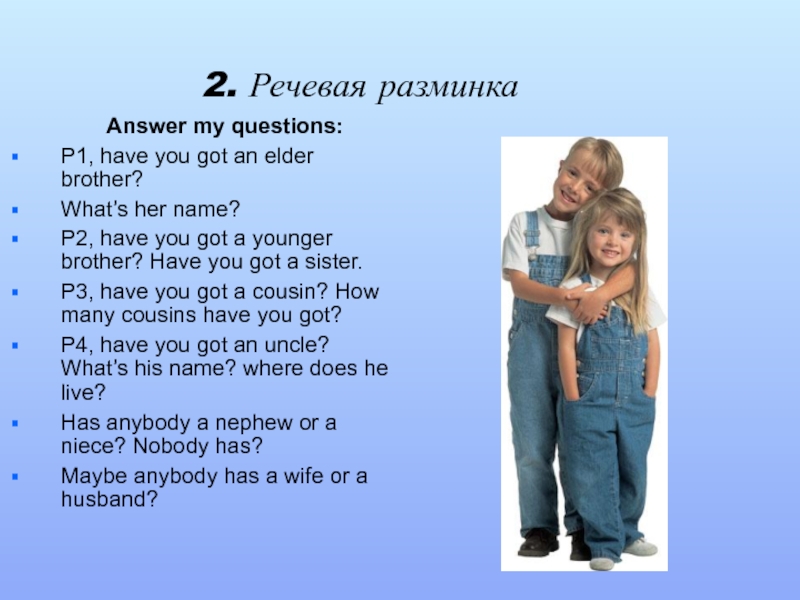 2. Речевая разминка

Answer my questions:

- P1, have you got an elder brother?
- What's her name?
- P2, have you got a younger brother? Have you got a sister.
- P3, have you got a cousin? How many cousins have you got?
- P4, have you got an uncle? What's his name? where does he live?
- Has anybody a nephew or a niece? Nobody has?
- Maybe anybody has a wife or a husband?